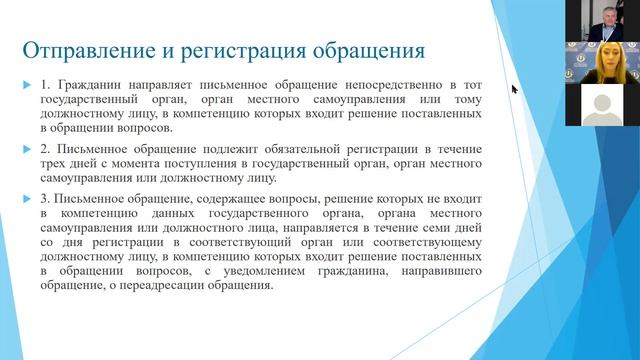 Отправление и регистрация обращения

1. Гражданин направляет письменное обращение непосредственно в тот государственный орган, орган местного самоуправления или тому должностному лицу, в компетенцию которых входит решение поставленных в обращении вопросов.

2. Письменное обращение подлежит обязательной регистрации в течение трех дней с момента поступления в государственный орган, орган местного самоуправления или должностному лицу.

3. Письменное обращение, содержащее вопросы, решение которых не входит в компетенцию данных государственного органа, органа местного самоуправления или должностного лица, направляется в течение семи дней со дня регистрации в соответствующий орган или соответствующему должностному лицу, в компетенцию которых входит решение поставленных в обращении вопросов, с уведомлением гражданина, направившего обращение, о переадресации обращения.